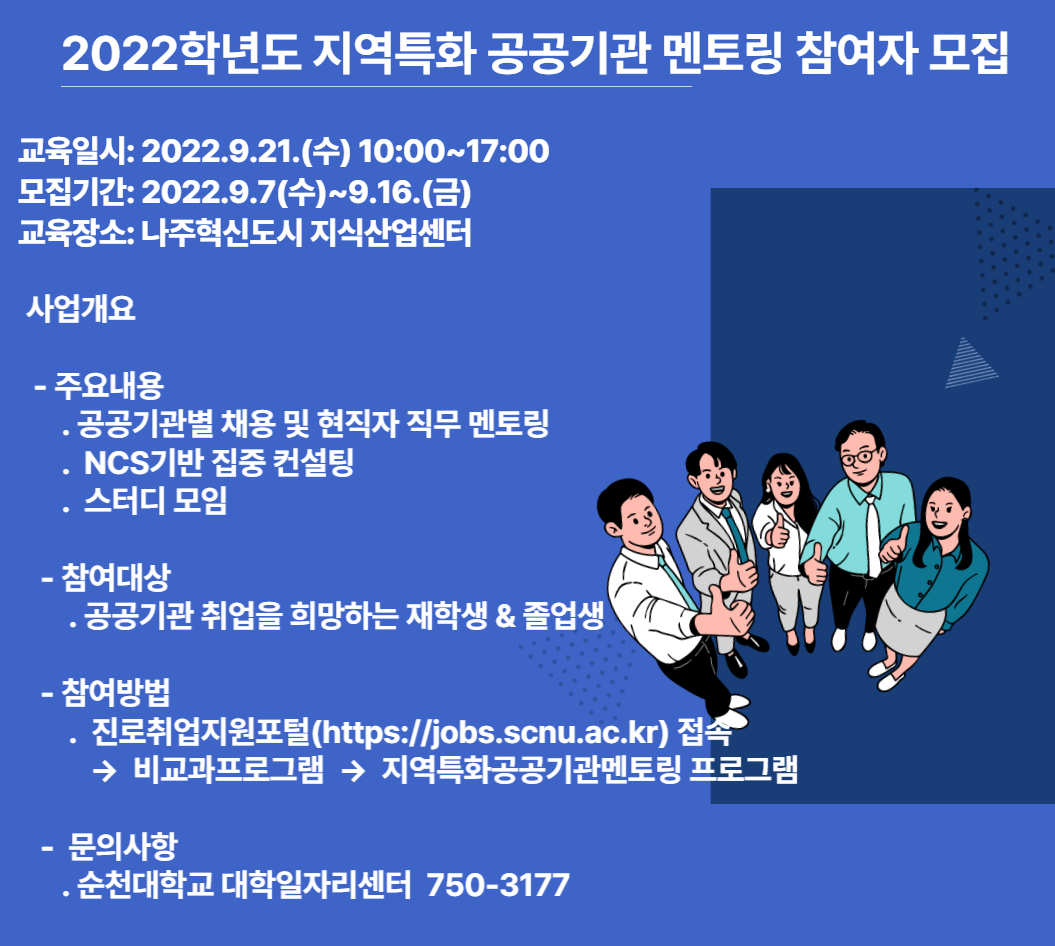 2022학년도 지역특화 공공기관 멘토링 참여자 모집

교육일시: 2022.9.21.(수) 10:00~17:00
모집기간: 2022.9.7(수)~9.16.(금)
교육장소: 나주혁신도시 지식산업센터

사업개요

- 주요내용
. 공공기관별 채용 및 현직자 직무 멘토링
. NCS기반 집중 컨설팅
. 스터디 모임

- 참여대상
. 공공기관 취업을 희망하는 재학생 & 졸업생

- 참여방법
. 진로취업지원포털(https://jobs.scnu.ac.kr) 접속
→ 비교과프로그램 → 지역특화공공기관멘토링 프로그램

- 문의사항
. 순천대학교 대학일자리센터 750-3177